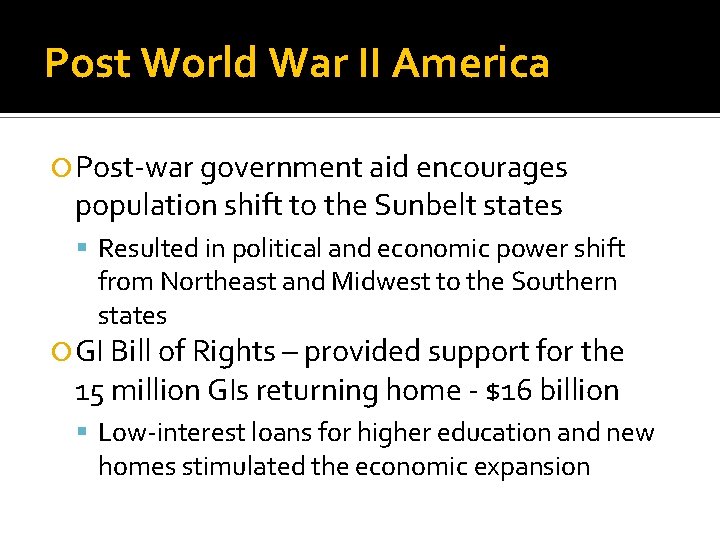 Post World War II America

Post-war government aid encourages population shift to the Sunbelt states

Resulted in political and economic power shift from Northeast and Midwest to the Southern states

GI Bill of Rights – provided support for the 15 million GIs returning home - \$16 billion

Low-interest loans for higher education and new homes stimulated the economic expansion